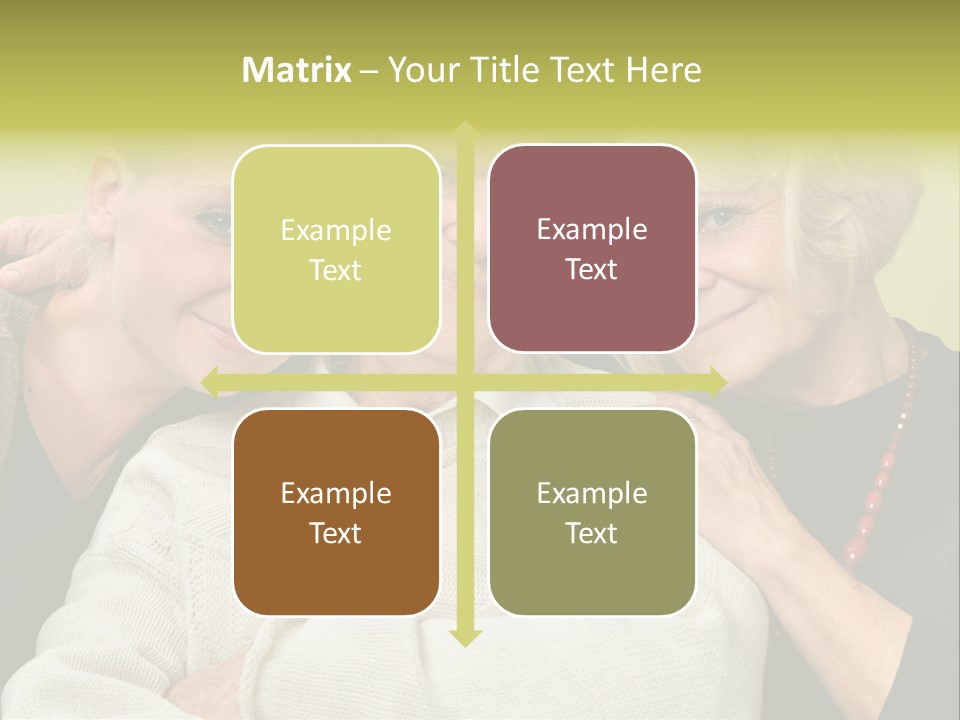 Matrix – Your Title Text Here

Example Text

Example Text

Example Text

Example Text